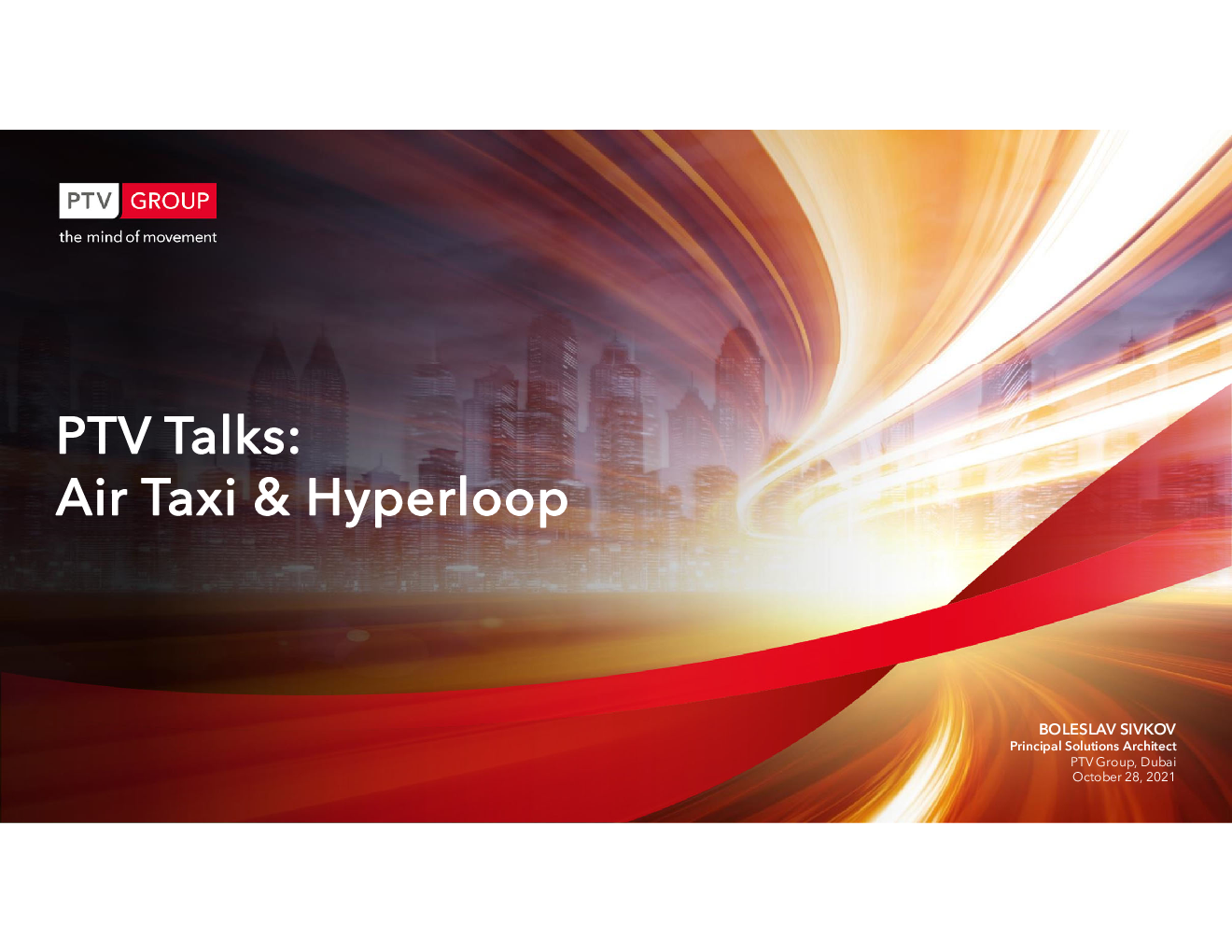 PTV GROUP
the mind of movement

PTV Talks:
Air Taxi & Hyperloop

BOLESLAV SIVKOV
Principal Solutions Architect
PTV Group, Dubai
October 28, 2021